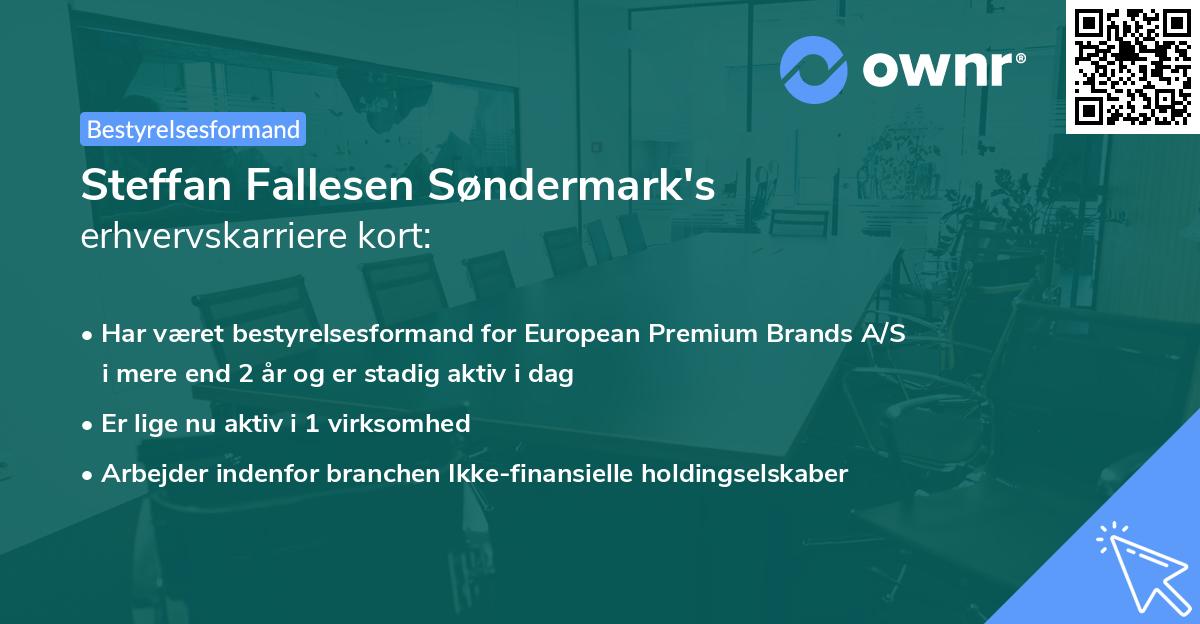 ownr®

Bestyrelsesformand

Steffan Fallesen Søndermark's
erhvervskarriere kort:

• Har været bestyrelsesformand for European Premium Brands A/S i mere end 2 år og er stadig aktiv i dag

• Er lige nu aktiv i 1 virksomhed

• Arbejder indenfor branchen Ikke-finansielle holdingselskaber